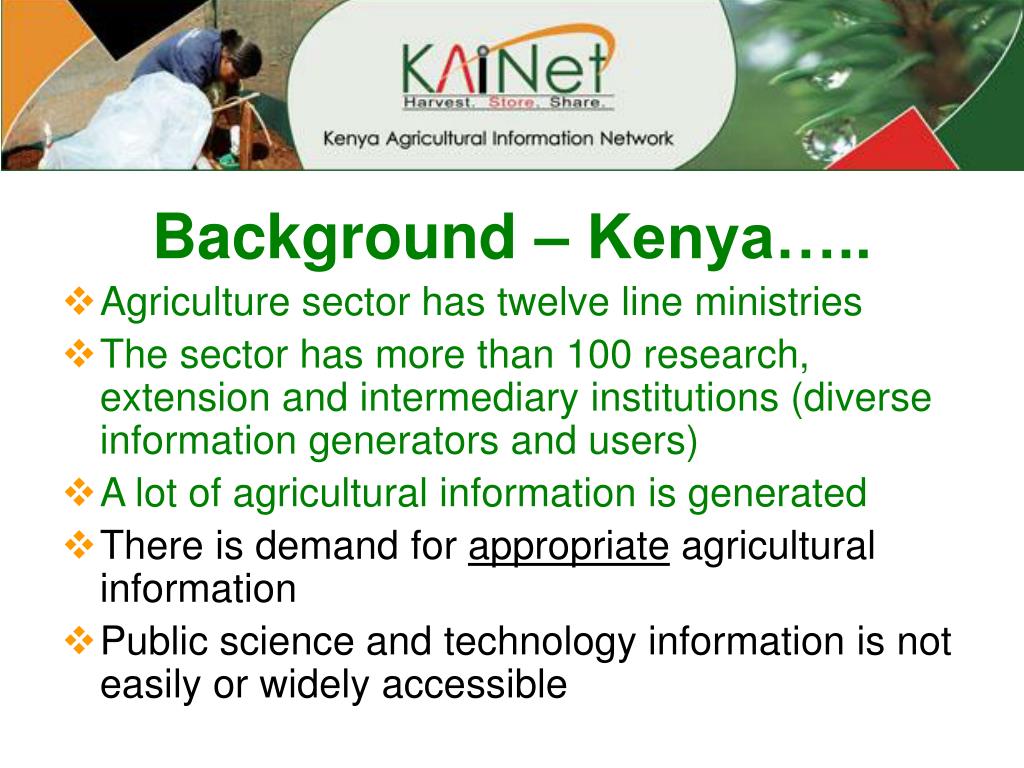 KAINet
Harvest. Store. Share.
Kenya Agricultural Information Network

Background – Kenya…..

❖ Agriculture sector has twelve line ministries
❖ The sector has more than 100 research, extension and intermediary institutions (diverse information generators and users)
❖ A lot of agricultural information is generated
❖ There is demand for appropriate agricultural information
❖ Public science and technology information is not easily or widely accessible